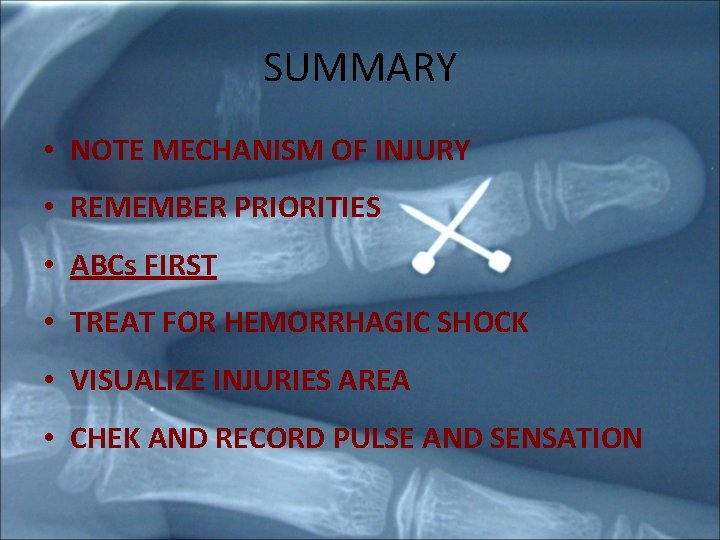 SUMMARY

• NOTE MECHANISM OF INJURY
• REMEMBER PRIORITIES
• ABCs FIRST
• TREAT FOR HEMORRHAGIC SHOCK
• VISUALIZE INJURIES AREA
• CHEK AND RECORD PULSE AND SENSATION